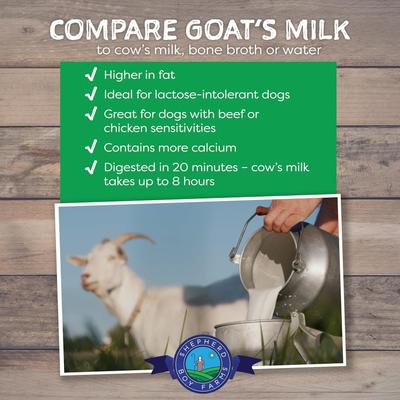 COMPARE GOAT'S MILK
to cow's milk, bone broth or water

✓ Higher in fat
✓ Ideal for lactose-intolerant dogs
✓ Great for dogs with beef or chicken sensitivities
✓ Contains more calcium
✓ Digested in 20 minutes – cow's milk takes up to 8 hours

SHEPHERD BOY FARMS